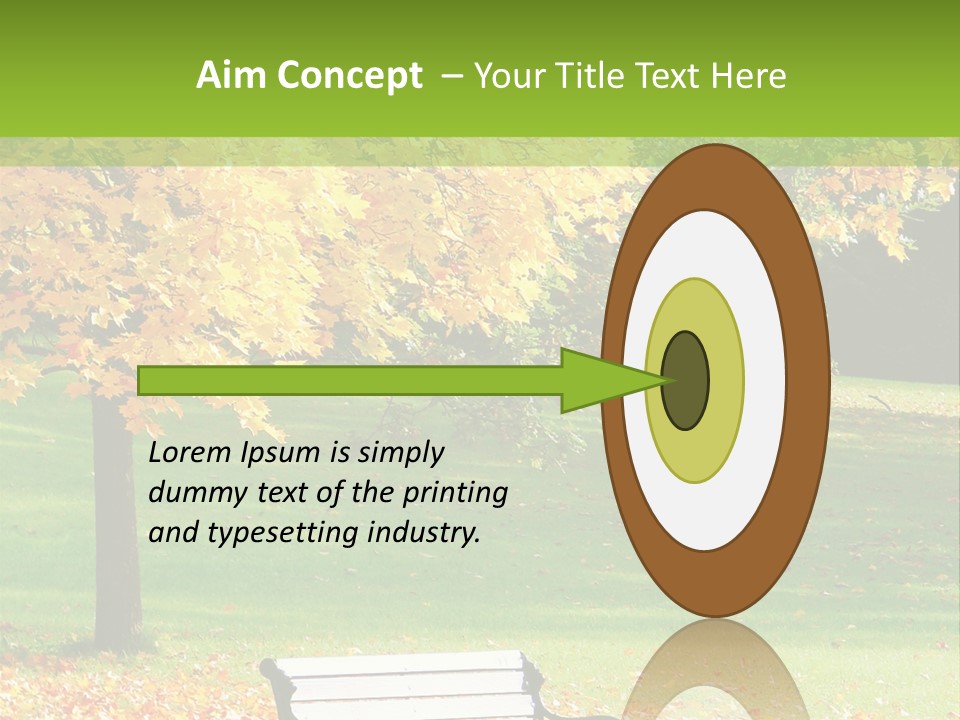 Aim Concept – Your Title Text Here

Lorem Ipsum is simply dummy text of the printing and typesetting industry.